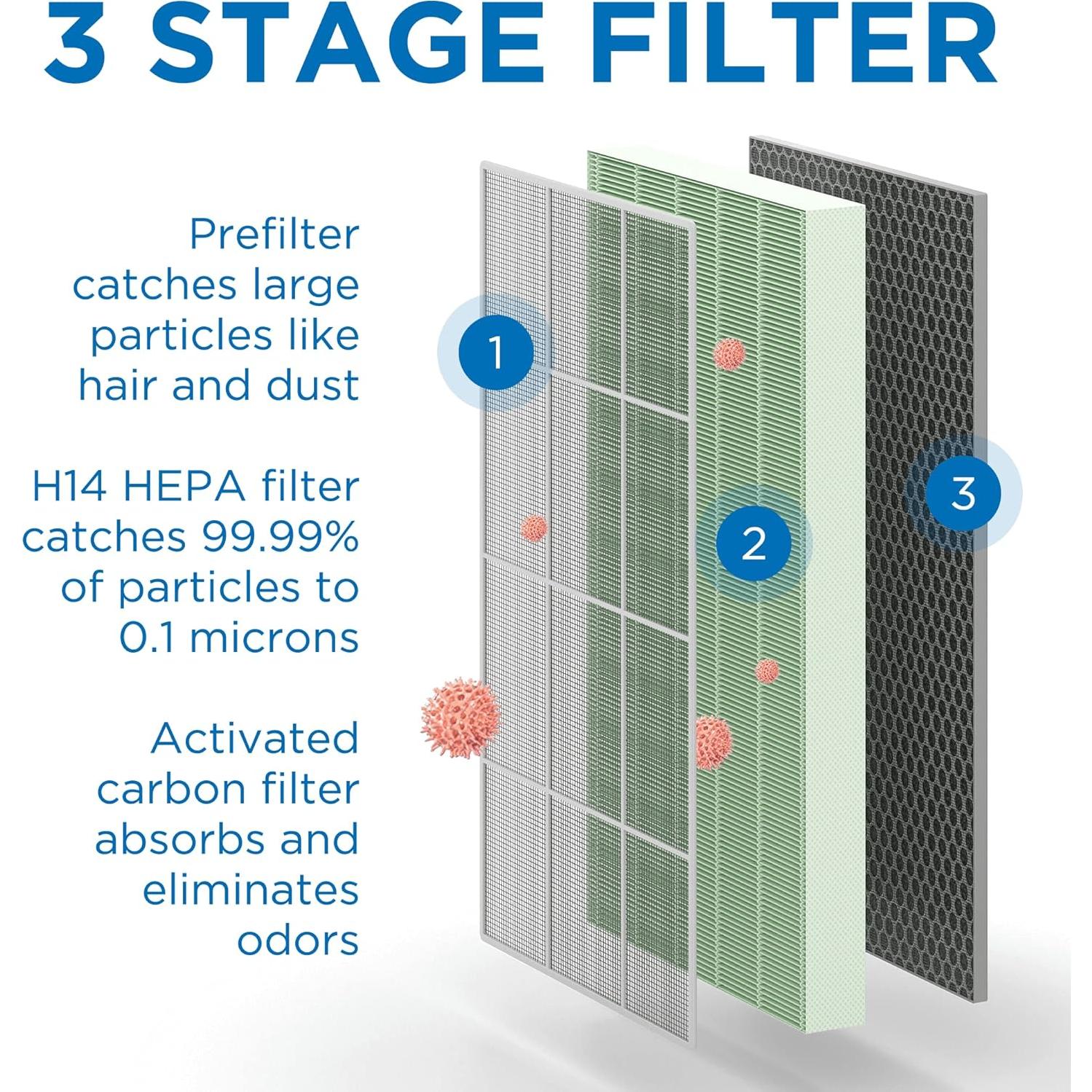 3 STAGE FILTER

Prefilter catches large particles like hair and dust

H14 HEPA filter catches 99.99% of particles to 0.1 microns

Activated carbon filter absorbs and eliminates odors

1

2

3